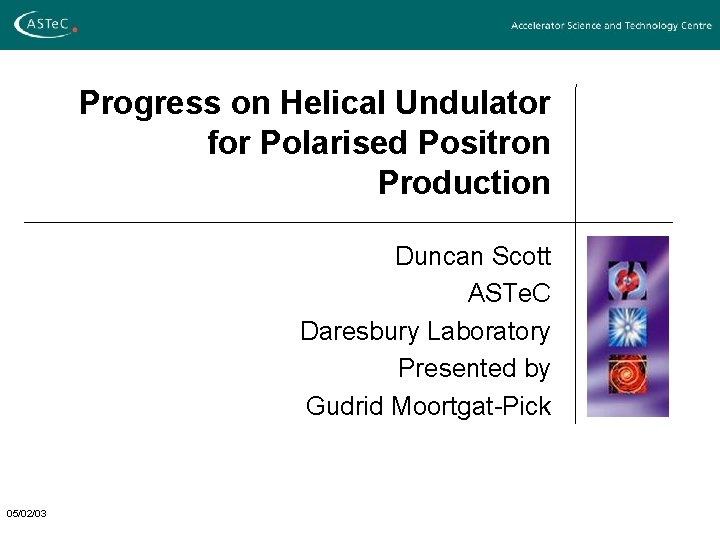 ASTeC

Accelerator Science and Technology Centre

Progress on Helical Undulator for Polarised Positron Production

Duncan Scott
ASTeC
Daresbury Laboratory
Presented by
Gudrid Moortgat-Pick

05/02/03